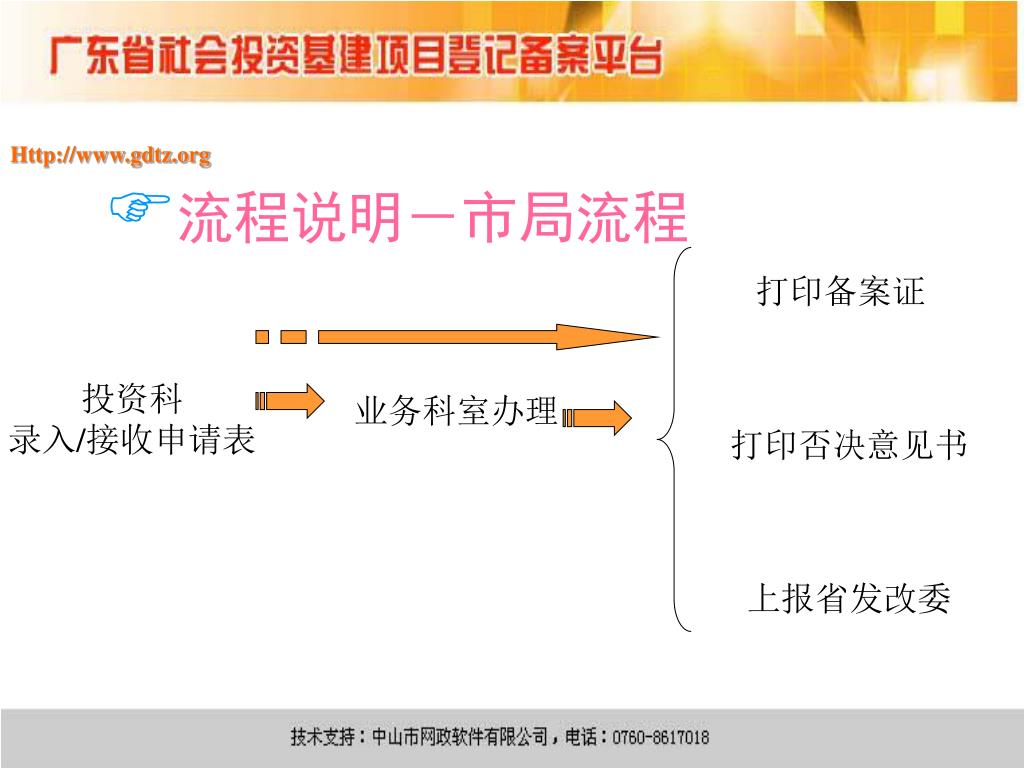 广东省社会投资基建项目登记备案平台

Http://www.gdtz.org

流程说明－市局流程

投资科
录入/接收申请表

业务科室办理

打印备案证

打印否决意见书

上报省发改委

技术支持：中山市网政软件有限公司，电话：0760-8617018